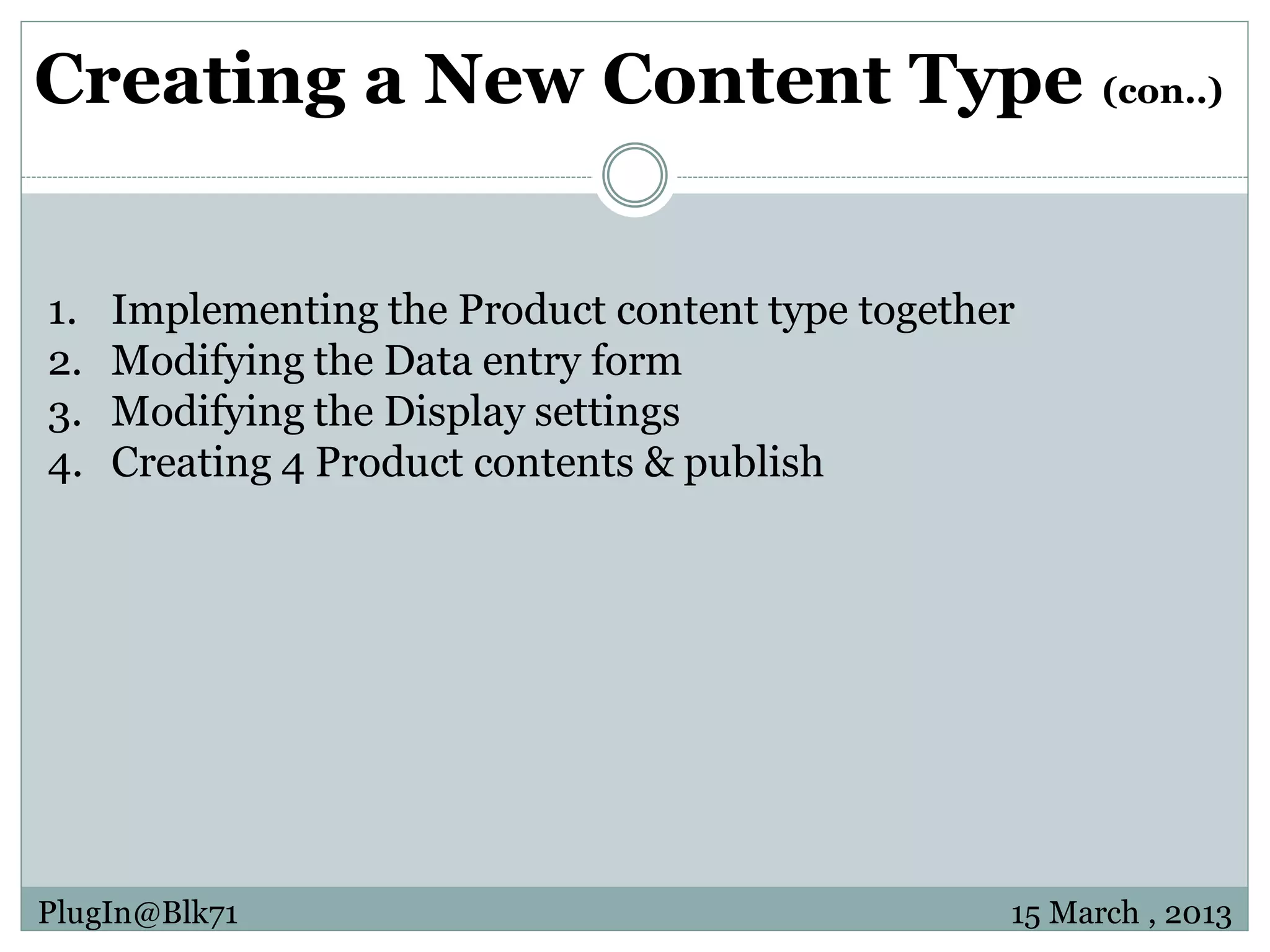 Creating a New Content Type (con..)

1. Implementing the Product content type together
2. Modifying the Data entry form
3. Modifying the Display settings
4. Creating 4 Product contents & publish

PlugIn@Blk71

15 March , 2013